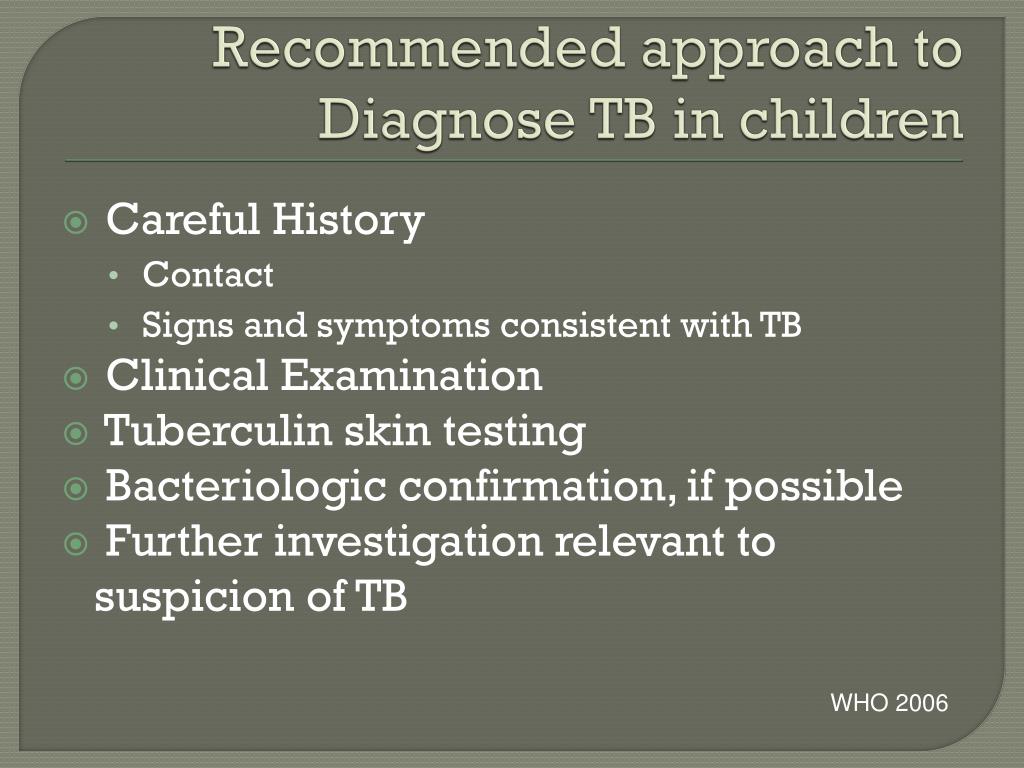 Recommended approach to Diagnose TB in children

Careful History
- Contact
- Signs and symptoms consistent with TB

Clinical Examination

Tuberculin skin testing

Bacteriologic confirmation, if possible

Further investigation relevant to suspicion of TB

WHO 2006